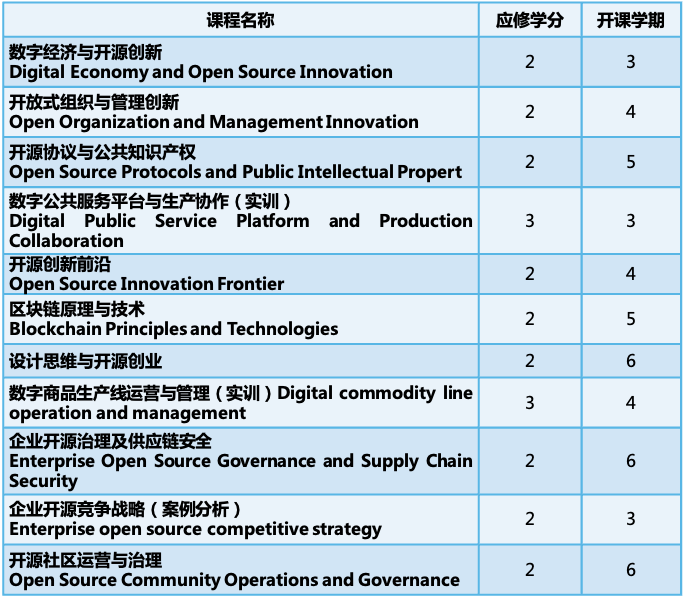 | 课程名称 | 应修学分 | 开课学期 |
|---|---|---|
| 数字经济与开源创新 Digital Economy and Open Source Innovation | 2 | 3 |
| 开放式组织与管理创新 Open Organization and Management Innovation | 2 | 4 |
| 开源协议与公共知识产权 Open Source Protocols and Public Intellectual Propert | 2 | 5 |
| 数字公共服务平台与生产协作（实训） Digital Public Service Platform and Production Collaboration | 3 | 3 |
| 开源创新前沿 Open Source Innovation Frontier | 2 | 4 |
| 区块链原理与技术 Blockchain Principles and Technologies | 2 | 5 |
| 设计思维与开源创业 | 2 | 6 |
| 数字商品生产线运营与管理（实训）Digital commodity line operation and management | 3 | 4 |
| 企业开源治理及供应链安全 Enterprise Open Source Governance and Supply Chain Security | 2 | 6 |
| 企业开源竞争战略（案例分析） Enterprise open source competitive strategy | 2 | 3 |
| 开源社区运营与治理 Open Source Community Operations and Governance | 2 | 6 |